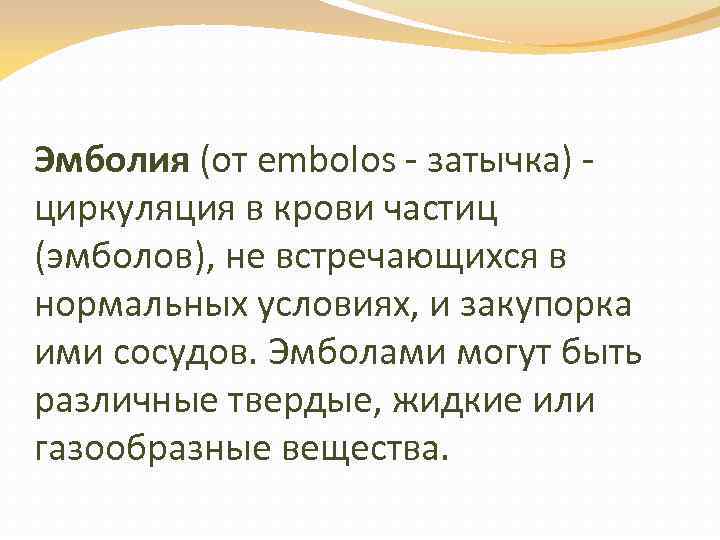 Эмболия (от embolos - затычка) - циркуляция в крови частиц (эмболов), не встречающихся в нормальных условиях, и закупорка ими сосудов. Эмболами могут быть различные твердые, жидкие или газообразные вещества.